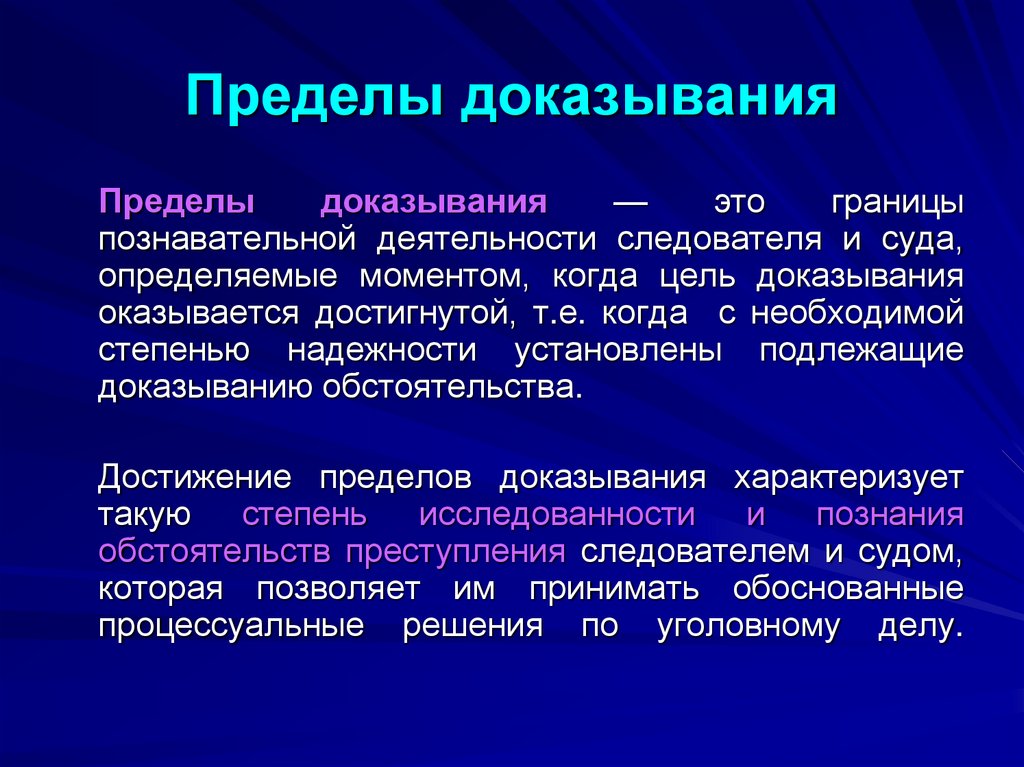 Пределы доказывания

Пределы доказывания — это границы познавательной деятельности следователя и суда, определяемые моментом, когда цель доказывания оказывается достигнутой, т.е. когда с необходимой степенью надежности установлены подлежащие доказыванию обстоятельства.

Достижение пределов доказывания характеризует такую степень исследованности и познания обстоятельств преступления следователем и судом, которая позволяет им принимать обоснованные процессуальные решения по уголовному делу.